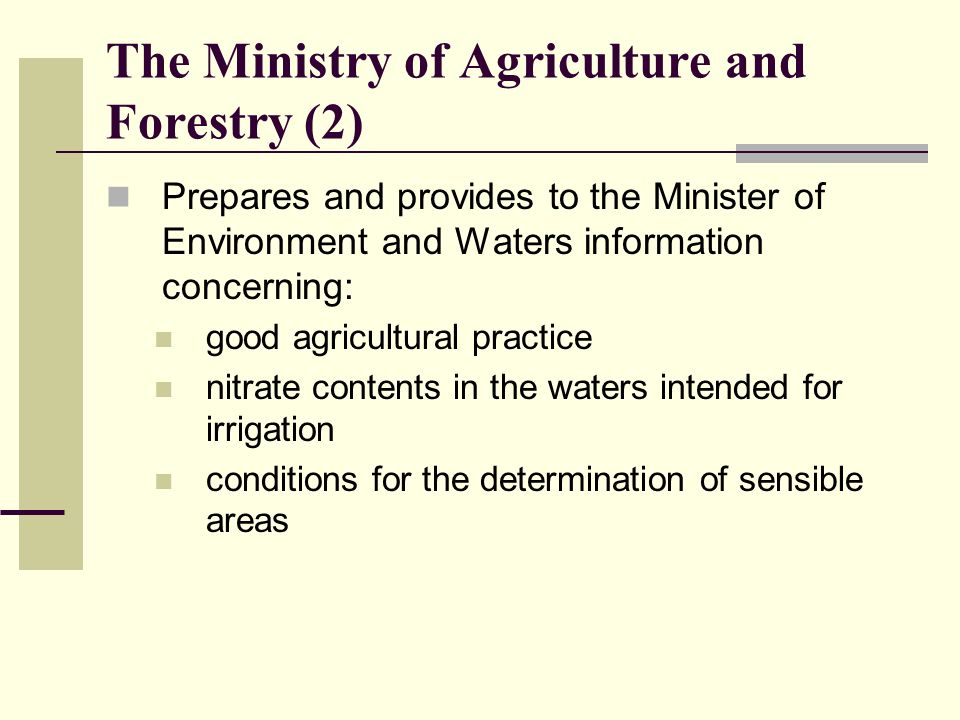 The Ministry of Agriculture and Forestry (2)

Prepares and provides to the Minister of Environment and Waters information concerning:

good agricultural practice

nitrate contents in the waters intended for irrigation

conditions for the determination of sensible areas